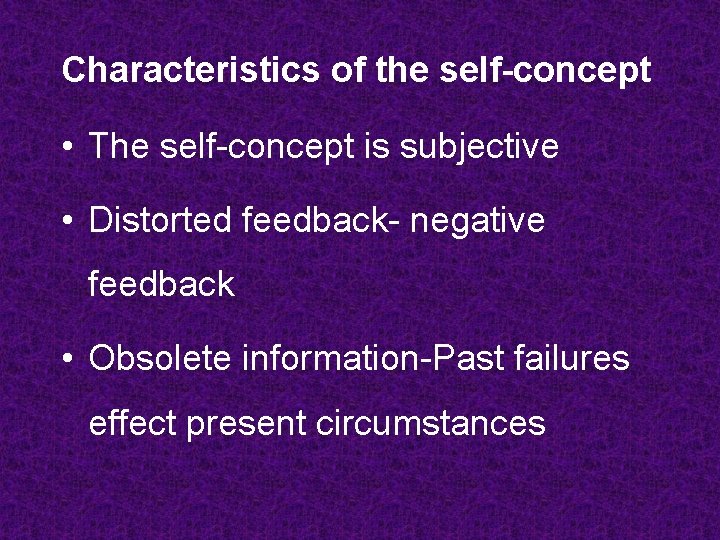 Characteristics of the self-concept

• The self-concept is subjective

• Distorted feedback- negative feedback

• Obsolete information-Past failures effect present circumstances